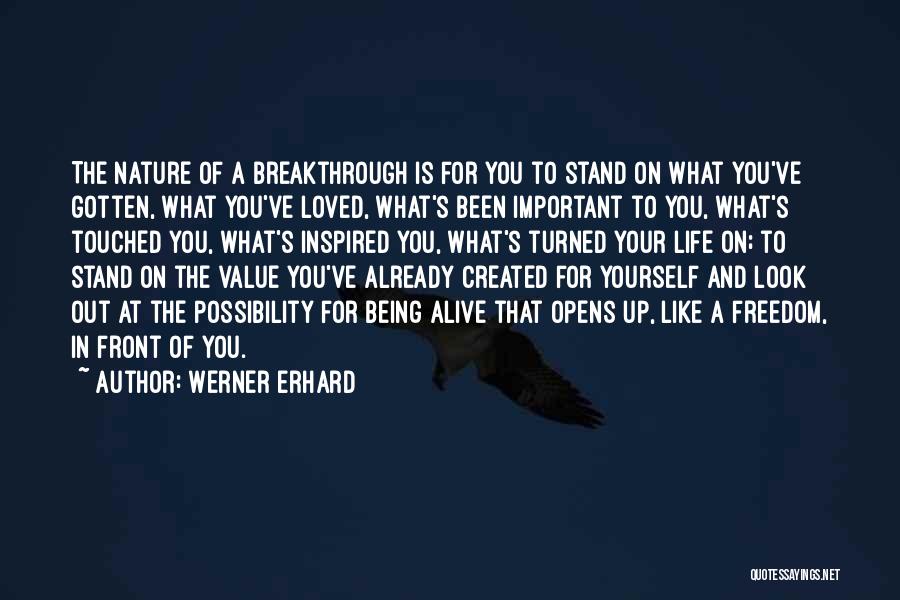 THE NATURE OF A BREAKTHROUGH IS FOR YOU TO STAND ON WHAT YOU'VE GOTTEN, WHAT YOU'VE LOVED, WHAT'S BEEN IMPORTANT TO YOU, WHAT'S TOUCHED YOU, WHAT'S INSPIRED YOU, WHAT'S TURNED YOUR LIFE ON; TO STAND ON THE VALUE YOU'VE ALREADY CREATED FOR YOURSELF AND LOOK OUT AT THE POSSIBILITY FOR BEING ALIVE THAT OPENS UP, LIKE A FREEDOM, IN FRONT OF YOU.

~ AUTHOR: WERNER ERHARD

QUOTESSAYINGS.NET